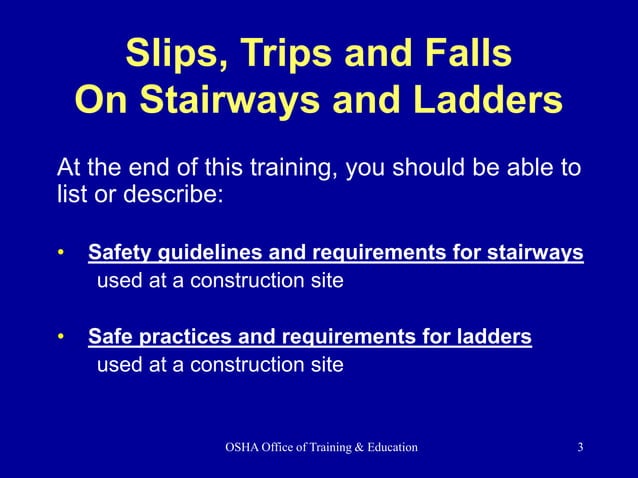 Slips, Trips and Falls
On Stairways and Ladders

At the end of this training, you should be able to list or describe:

• Safety guidelines and requirements for stairways used at a construction site

• Safe practices and requirements for ladders used at a construction site

OSHA Office of Training & Education 3